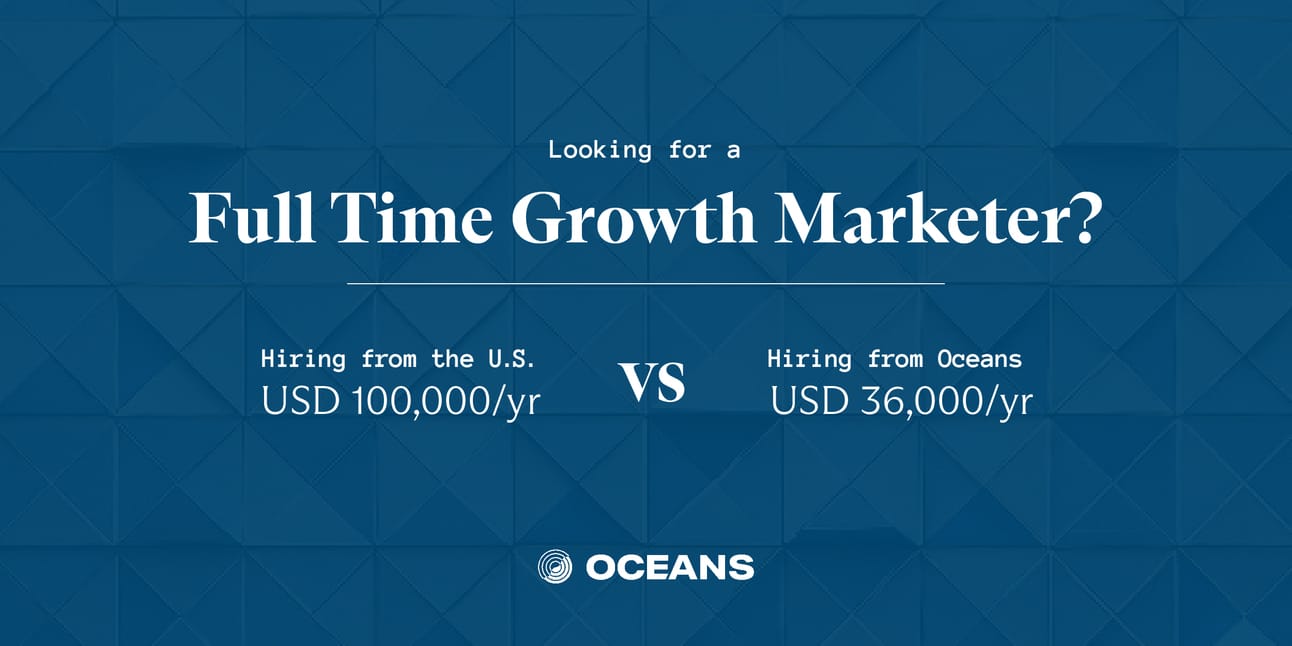 Looking for a

Full Time Growth Marketer?

Hiring from the U.S.
USD 100,000/yr

VS

Hiring from Oceans
USD 36,000/yr

OCEANS